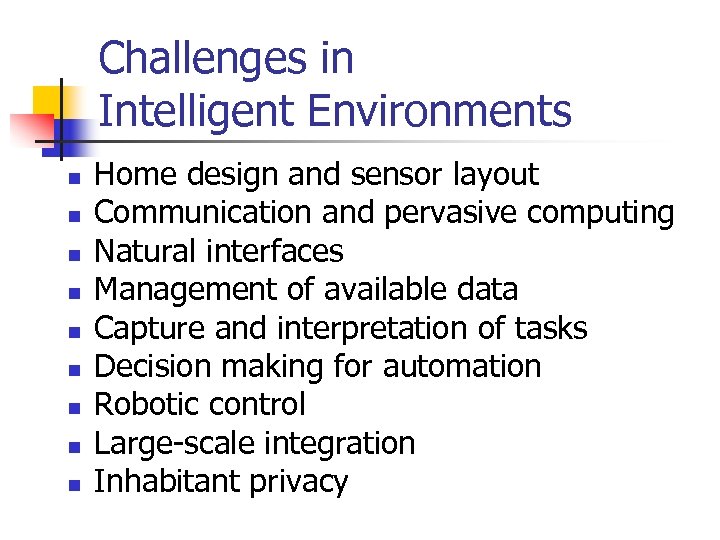 Challenges in
Intelligent Environments

- Home design and sensor layout
- Communication and pervasive computing
- Natural interfaces
- Management of available data
- Capture and interpretation of tasks
- Decision making for automation
- Robotic control
- Large-scale integration
- Inhabitant privacy